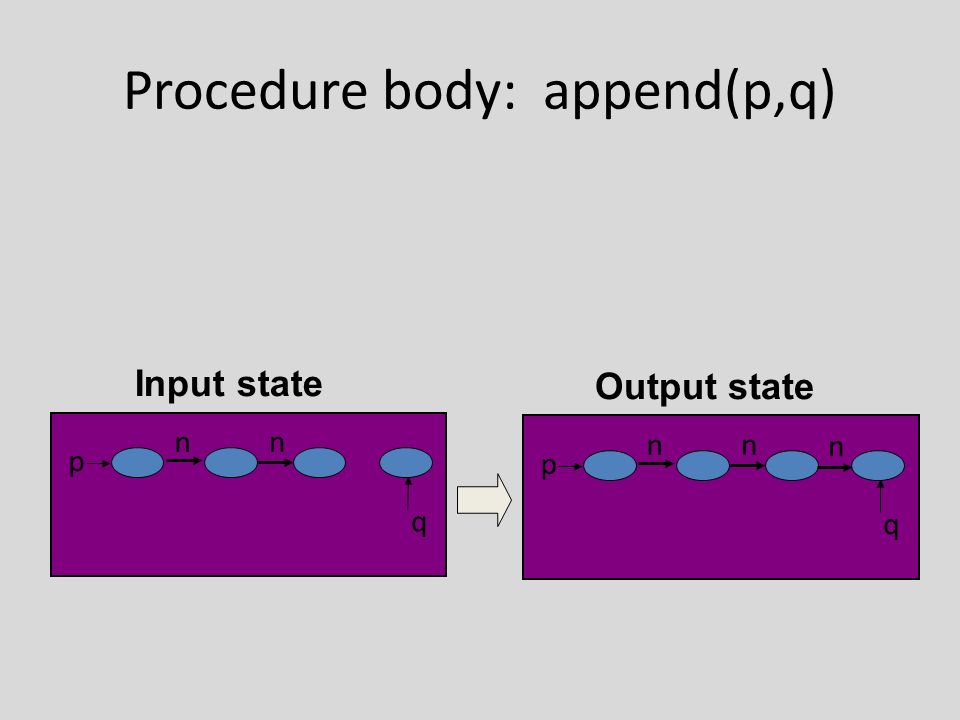 Procedure body: append(p,q)

Input state

p n n q

Output state

p n n n q